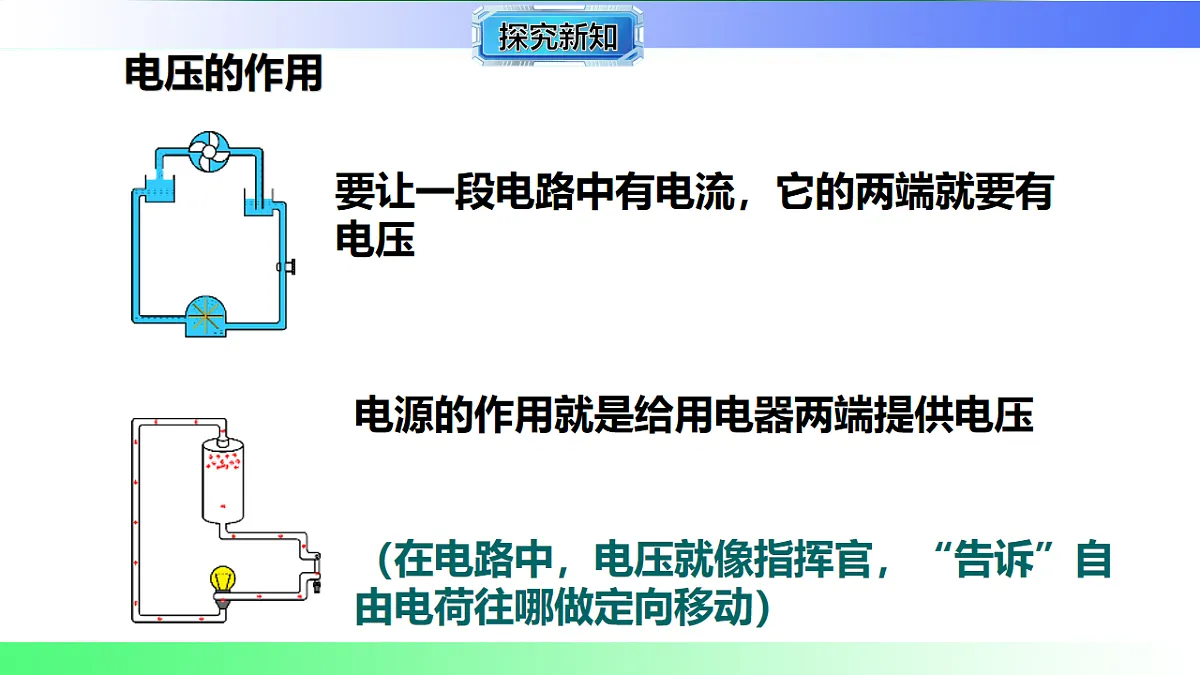 探究新知

电压的作用

要让一段电路中有电流，它的两端就要有电压

电源的作用就是给用电器两端提供电压

（在电路中，电压就像指挥官，“告诉”自由电荷往哪做定向移动）